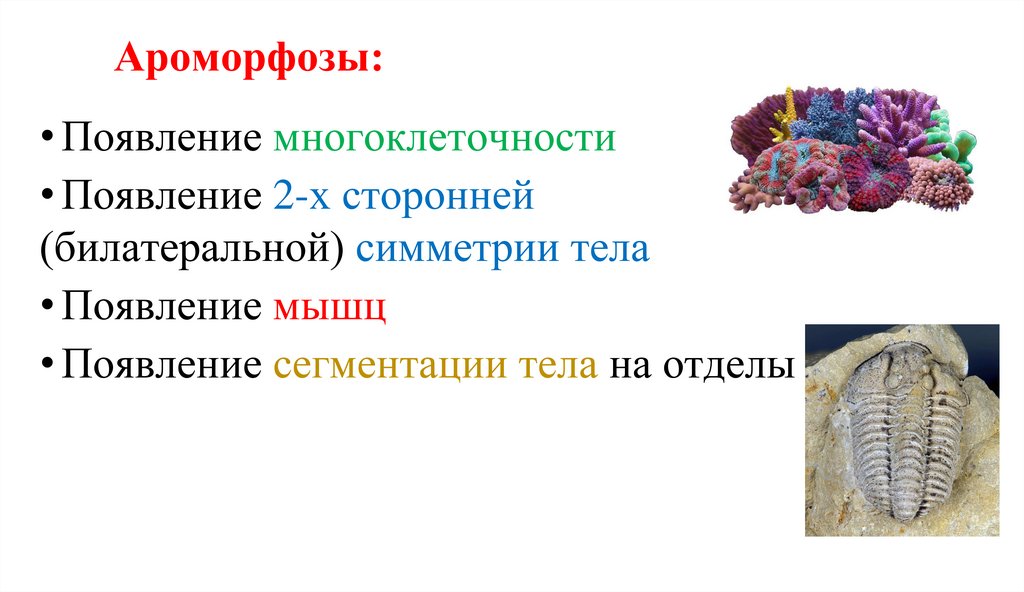 Ароморфозы:

• Появление многоклеточности

• Появление 2-х сторонней (билатеральной) симметрии тела

• Появление мышц

• Появление сегментации тела на отделы